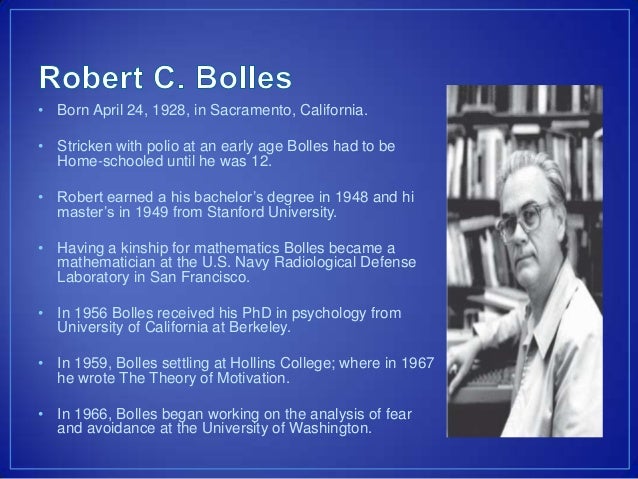 Robert C. Bolles

• Born April 24, 1928, in Sacramento, California.

• Stricken with polio at an early age Bolles had to be Home-schooled until he was 12.

• Robert earned a his bachelor's degree in 1948 and hi master's in 1949 from Stanford University.

• Having a kinship for mathematics Bolles became a mathematician at the U.S. Navy Radiological Defense Laboratory in San Francisco.

• In 1956 Bolles received his PhD in psychology from University of California at Berkeley.

• In 1959, Bolles settling at Hollins College; where in 1967 he wrote The Theory of Motivation.

• In 1966, Bolles began working on the analysis of fear and avoidance at the University of Washington.